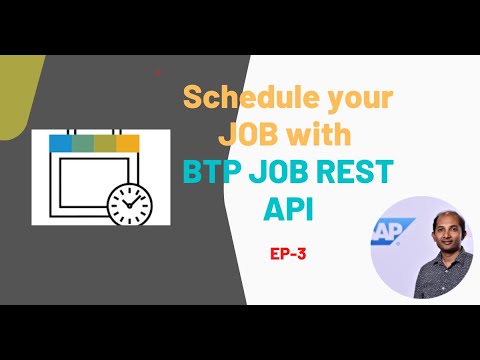 Schedule your JOB with BTP JOB REST API

EP-3

AP